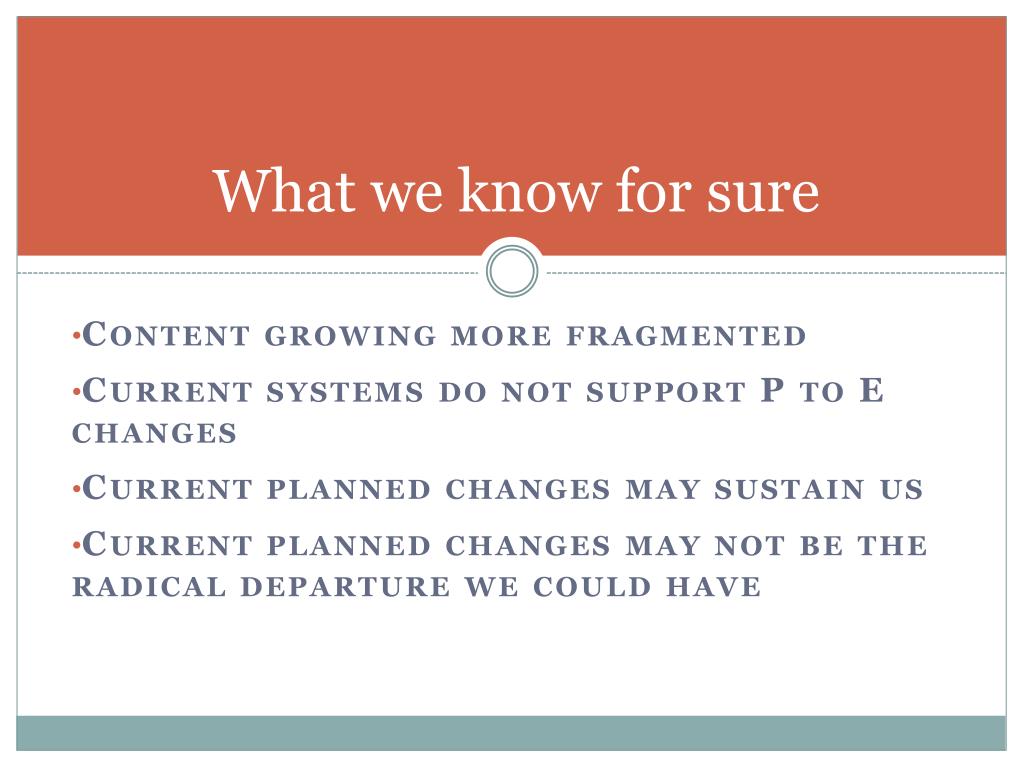 What we know for sure

•Content growing more fragmented

•Current systems do not support P to E changes

•Current planned changes may sustain us

•Current planned changes may not be the radical departure we could have